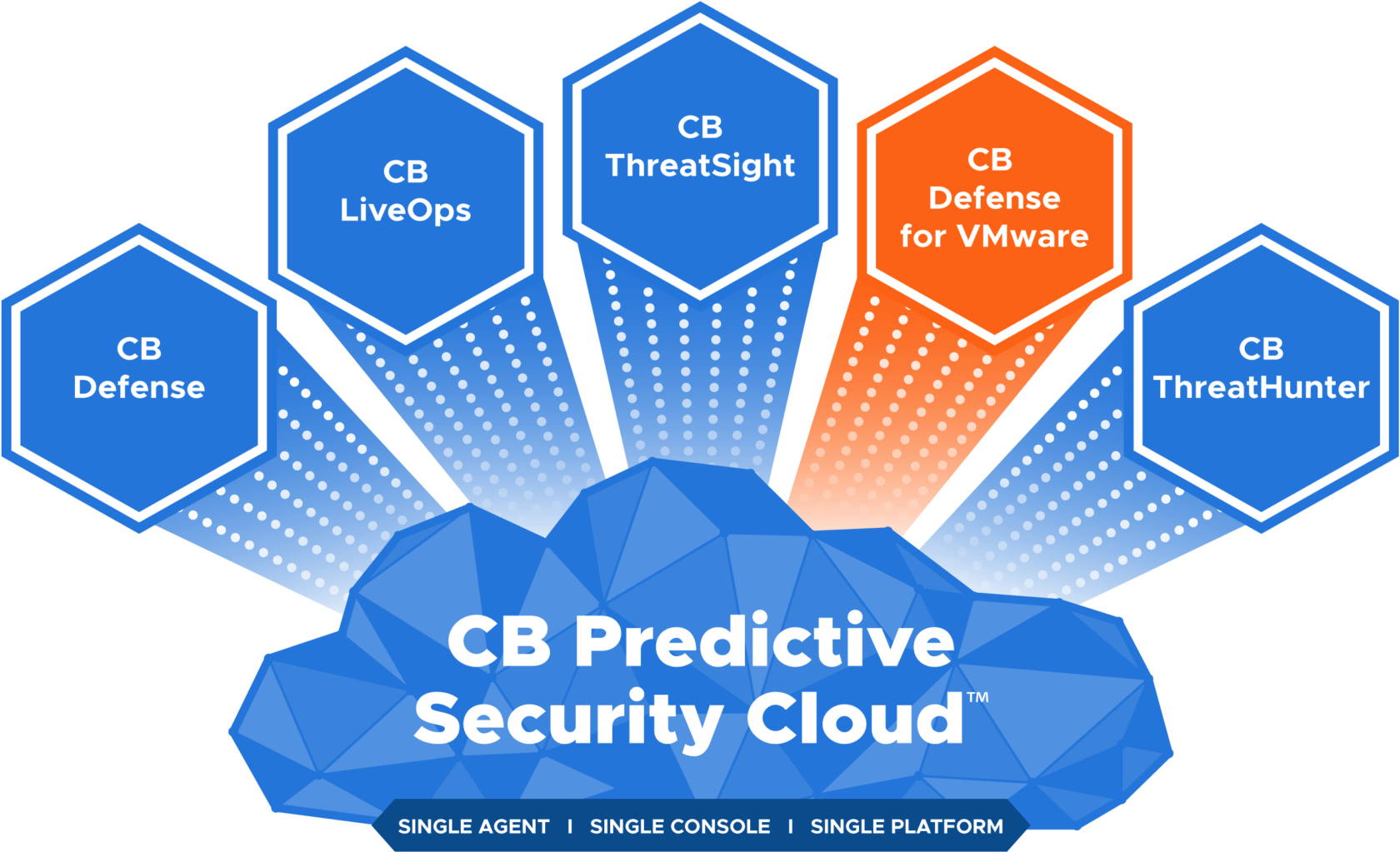 CB Defense

CB LiveOps

CB ThreatSight

CB Defense for VMware

CB ThreatHunter

CB Predictive Security Cloud™

SINGLE AGENT | SINGLE CONSOLE | SINGLE PLATFORM